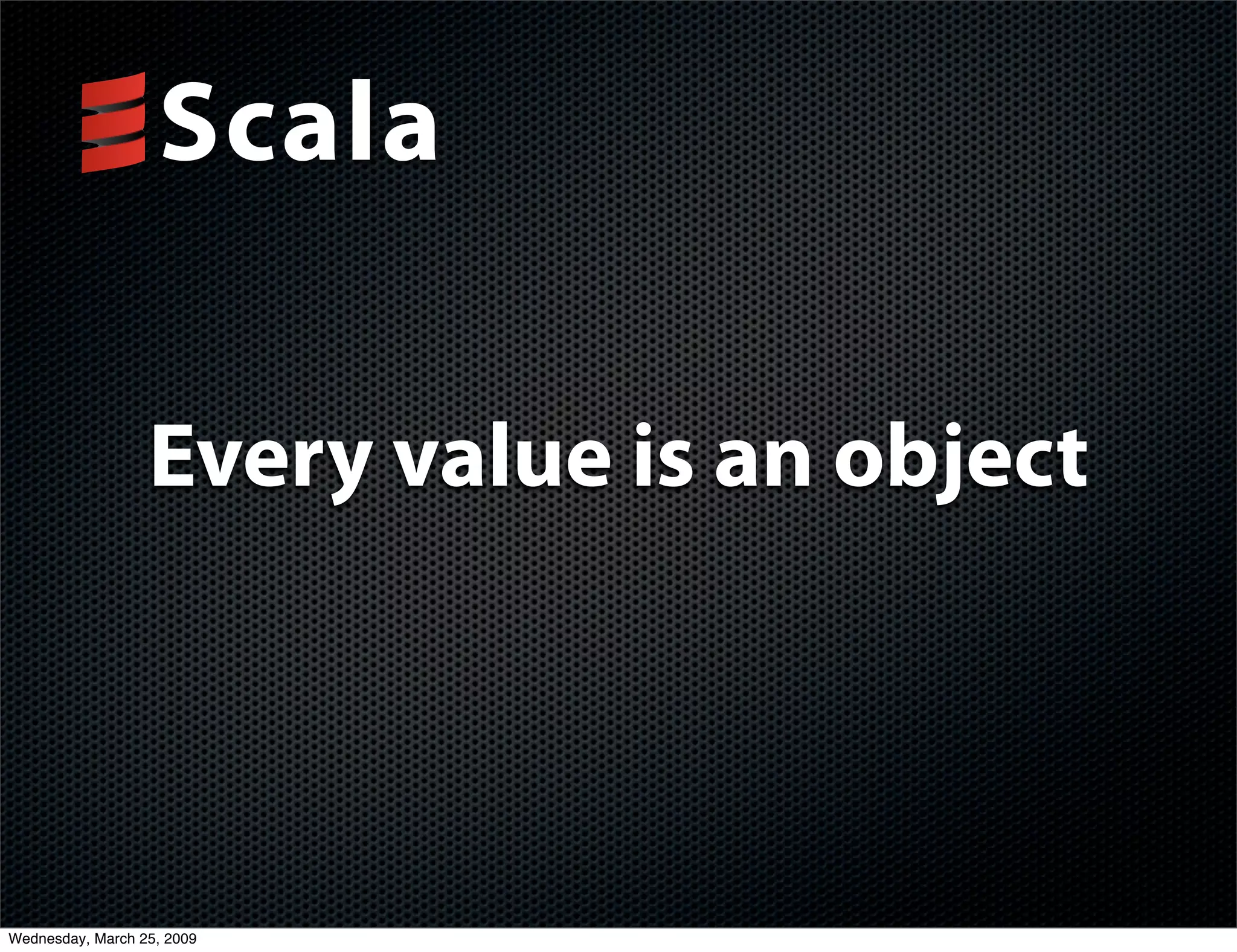 Scala

Every value is an object

Wednesday, March 25, 2009